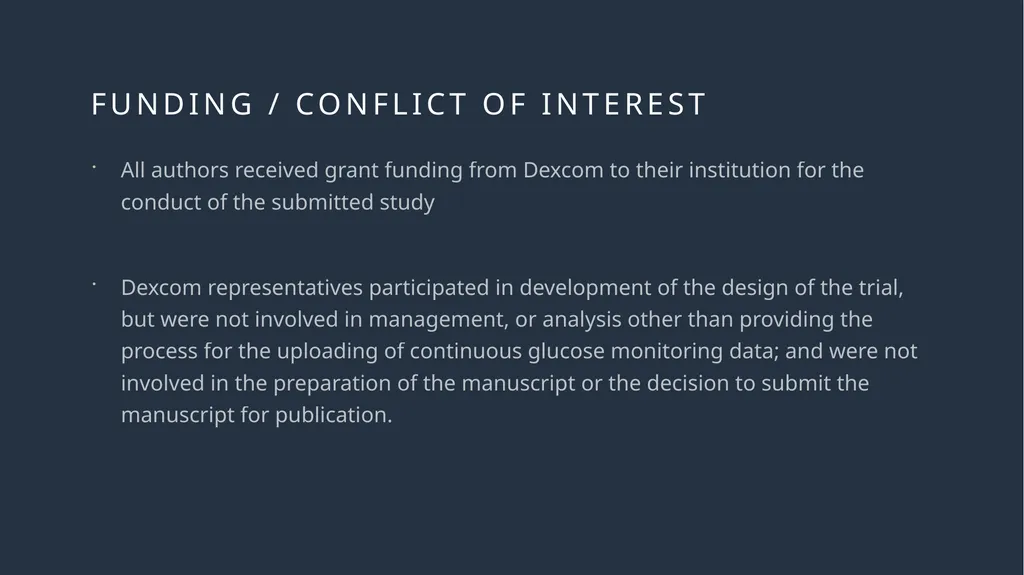 FUNDING / CONFLICT OF INTEREST

· All authors received grant funding from Dexcom to their institution for the conduct of the submitted study

· Dexcom representatives participated in development of the design of the trial, but were not involved in management, or analysis other than providing the process for the uploading of continuous glucose monitoring data; and were not involved in the preparation of the manuscript or the decision to submit the manuscript for publication.